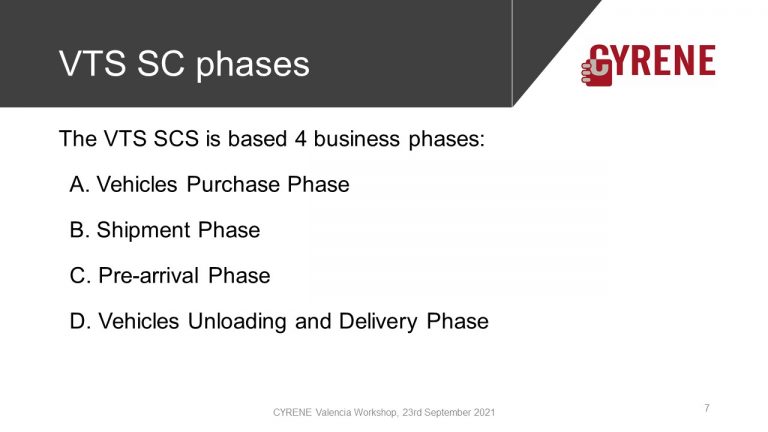 VTS SC phases

CYRENE

The VTS SCS is based 4 business phases:

A. Vehicles Purchase Phase

B. Shipment Phase

C. Pre-arrival Phase

D. Vehicles Unloading and Delivery Phase

CYRENE Valencia Workshop, 23rd September 2021

7